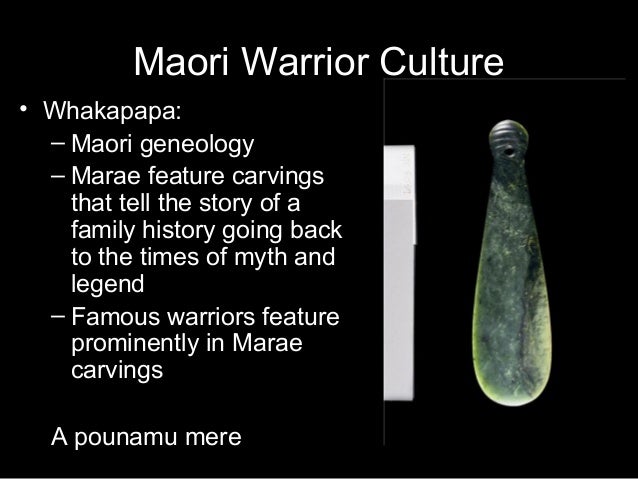 Maori Warrior Culture

• Whakapapa:
– Maori geneology
– Marae feature carvings that tell the story of a family history going back to the times of myth and legend
– Famous warriors feature prominently in Marae carvings

A pounamu mere